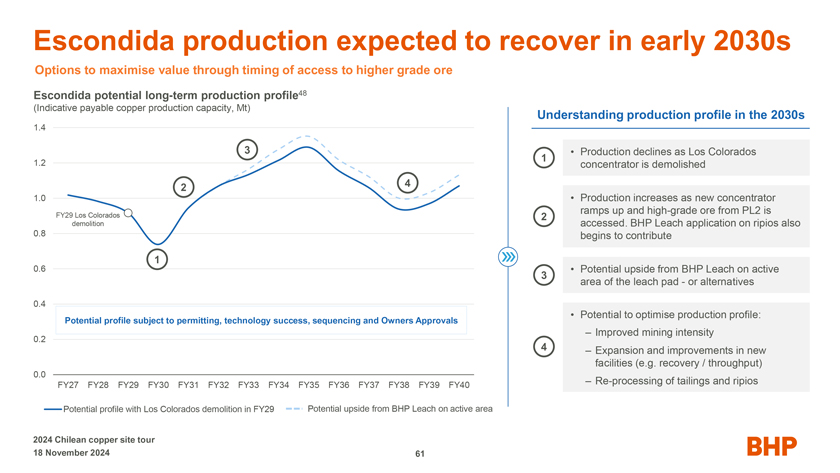 Escondida production expected to recover in early 2030s

Options to maximise value through timing of access to higher grade ore

Escondida potential long-term production profile$^{48}$
(Indicative payable copper production capacity, Mt)

1.4
1.2
1.0
0.8
0.6
0.4
0.2
0.0

FY29 Los Colorados demolition

1
2
3
4

Potential profile subject to permitting, technology success, sequencing and Owners Approvals

FY27 FY28 FY29 FY30 FY31 FY32 FY33 FY34 FY35 FY36 FY37 FY38 FY39 FY40

Potential profile with Los Colorados demolition in FY29
Potential upside from BHP Leach on active area

Understanding production profile in the 2030s

1
• Production declines as Los Colorados concentrator is demolished

2
• Production increases as new concentrator ramps up and high-grade ore from PL2 is accessed. BHP Leach application on ripios also begins to contribute

3
• Potential upside from BHP Leach on active area of the leach pad - or alternatives

4
• Potential to optimise production profile:
– Improved mining intensity
– Expansion and improvements in new facilities (e.g. recovery / throughput)
– Re-processing of tailings and ripios

2024 Chilean copper site tour
18 November 2024

61

BHP